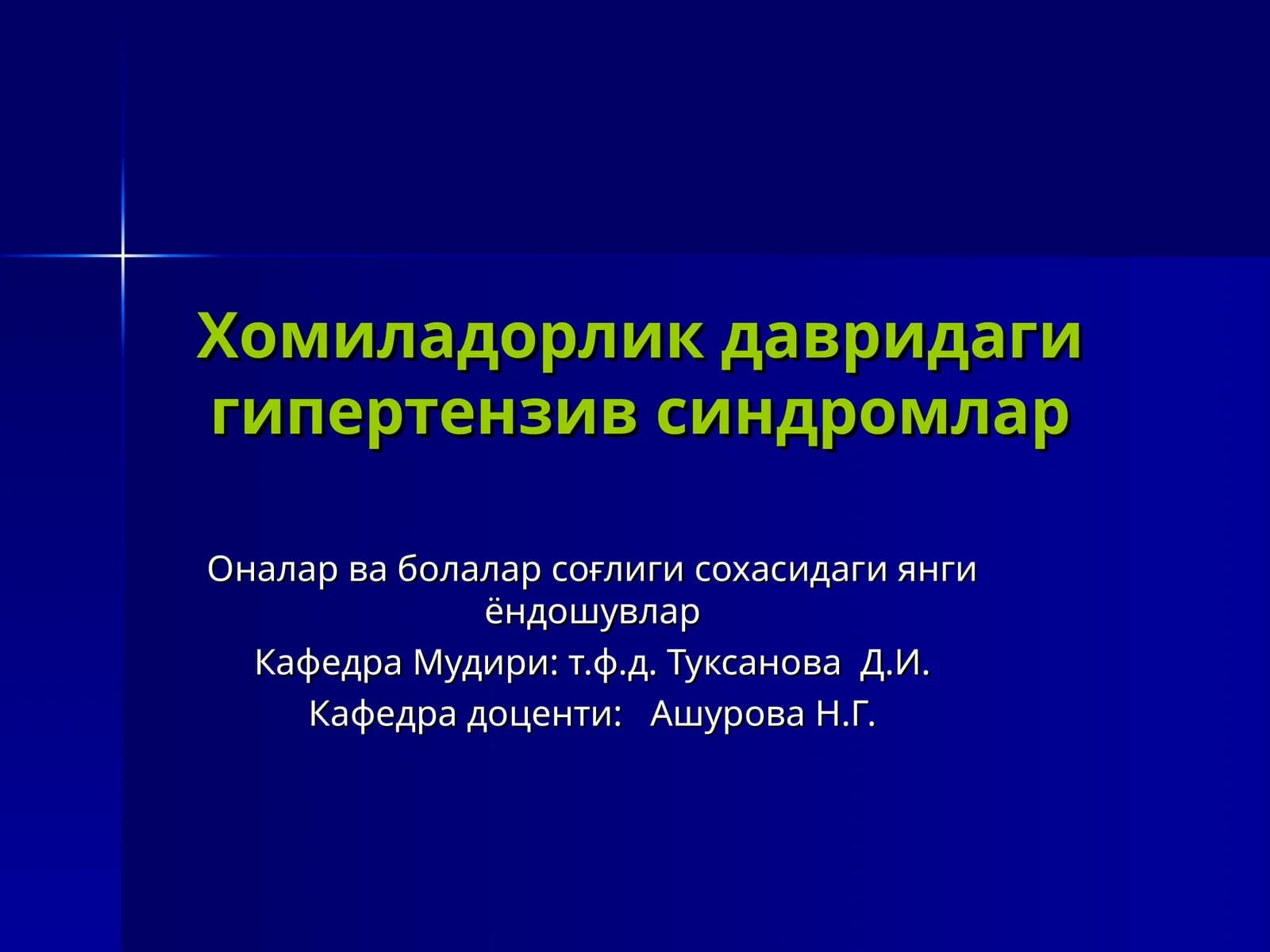 Хомиладорлик давридаги гипертензив синдромлар

Оналар ва болалар соғлиги сохасидаги янги ёндошувлар

Кафедра Мудири: т.ф.д. Туксанова Д.И.

Кафедра доценти: Ашурова Н.Г.